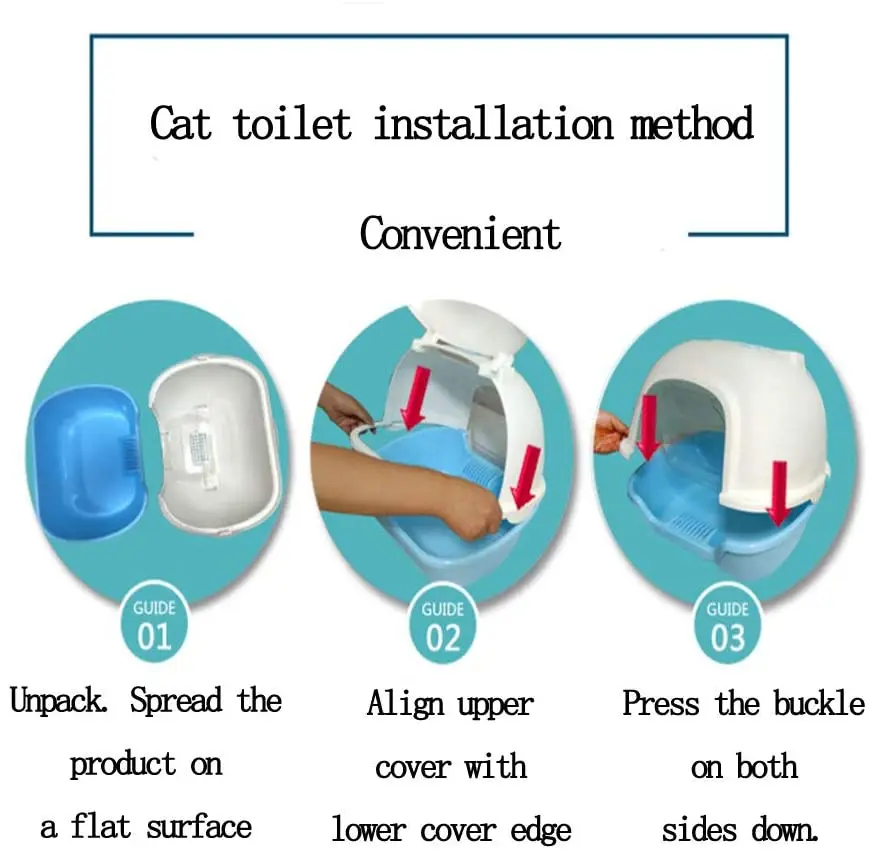 Cat toilet installation method

Convenient

GUIDE
01

Unpack. Spread the product on a flat surface

GUIDE
02

Align upper cover with lower cover edge

GUIDE
03

Press the buckle on both sides down.